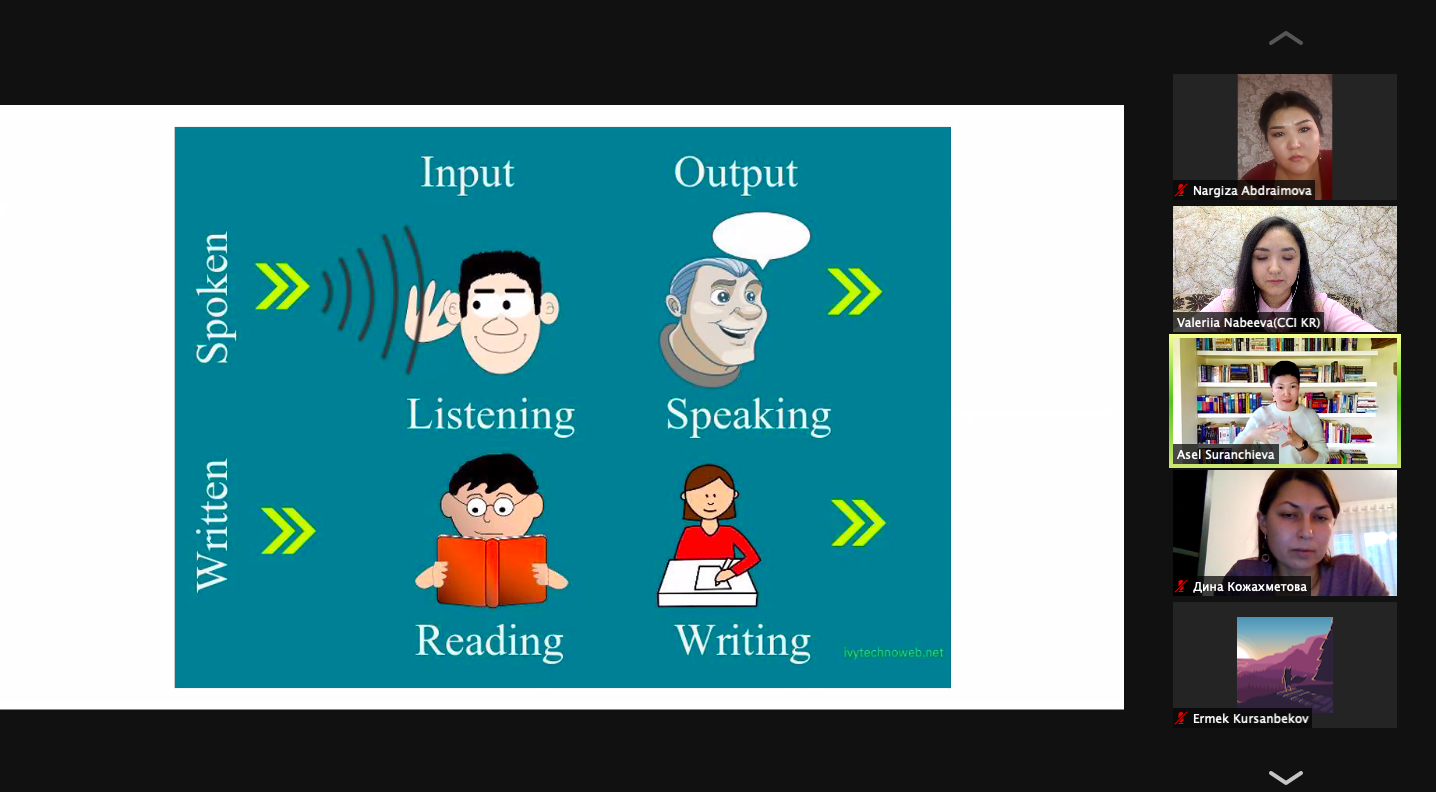 Input
Output
Spoken
Listening
Speaking
Written
Reading
Writing
ivytechnoweb.net

Nargiza Abdraimova
Valeriia Nabeeva(CCI KR)
Asel Suranchieva
Дина Кожахметова
Ermek Kursanbekov